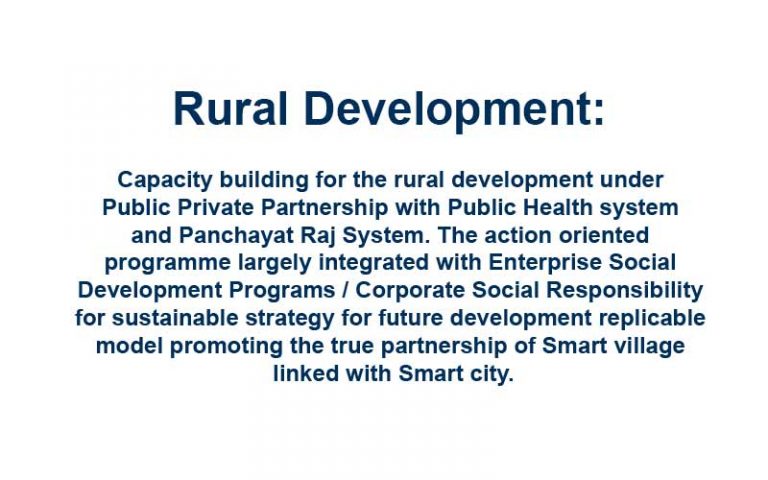 Rural Development:

Capacity building for the rural development under Public Private Partnership with Public Health system and Panchayat Raj System. The action oriented programme largely integrated with Enterprise Social Development Programs / Corporate Social Responsibility for sustainable strategy for future development replicable model promoting the true partnership of Smart village linked with Smart city.